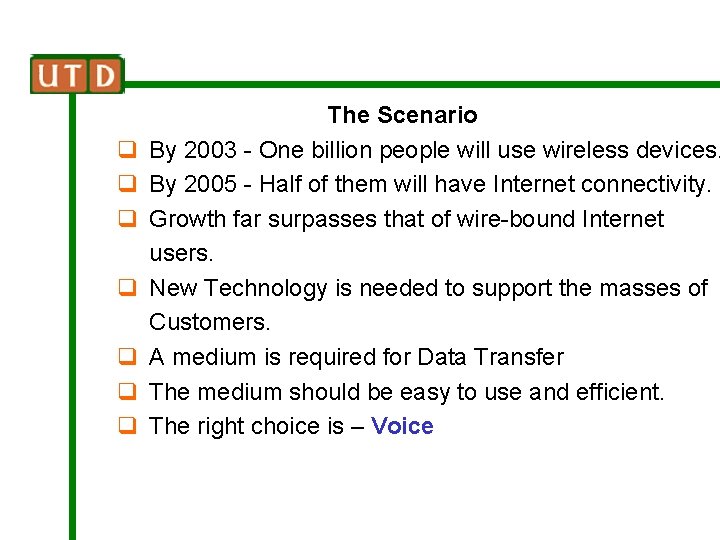 UTD

The Scenario

❑ By 2003 - One billion people will use wireless devices.
❑ By 2005 - Half of them will have Internet connectivity.
❑ Growth far surpasses that of wire-bound Internet users.
❑ New Technology is needed to support the masses of Customers.
❑ A medium is required for Data Transfer
❑ The medium should be easy to use and efficient.
❑ The right choice is – Voice